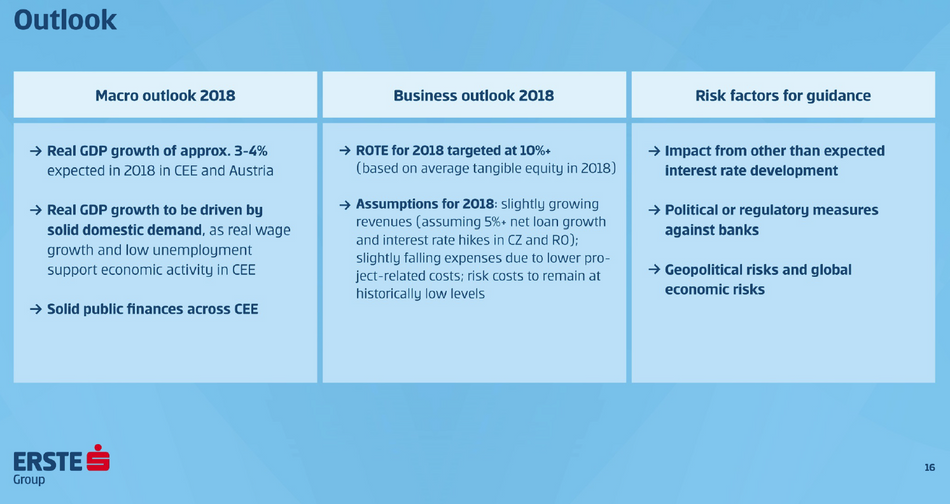 Outlook

Macro outlook 2018

→ Real GDP growth of approx. 3-4% expected in 2018 in CEE and Austria

→ Real GDP growth to be driven by solid domestic demand, as real wage growth and low unemployment support economic activity in CEE

→ Solid public finances across CEE

Business outlook 2018

→ ROTE for 2018 targeted at 10%+ (based on average tangible equity in 2018)

→ Assumptions for 2018: slightly growing revenues (assuming 5%+ net loan growth and interest rate hikes in CZ and RO); slightly falling expenses due to lower project-related costs; risk costs to remain at historically low levels

Risk factors for guidance

→ Impact from other than expected interest rate development

→ Political or regulatory measures against banks

→ Geopolitical risks and global economic risks

ERSTE Group

16